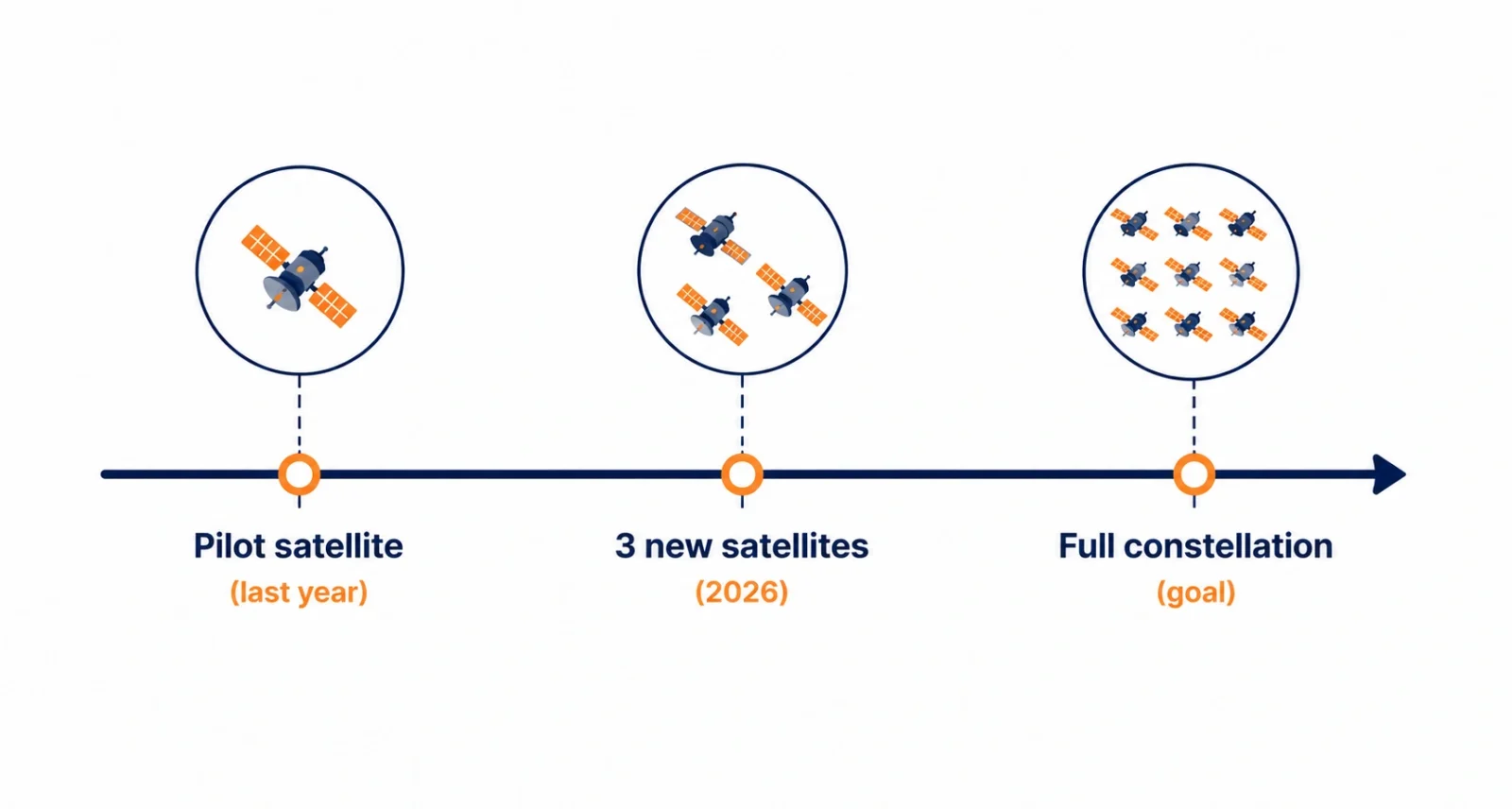 Pilot satellite
(last year)

3 new satellites
(2026)

Full constellation
(goal)